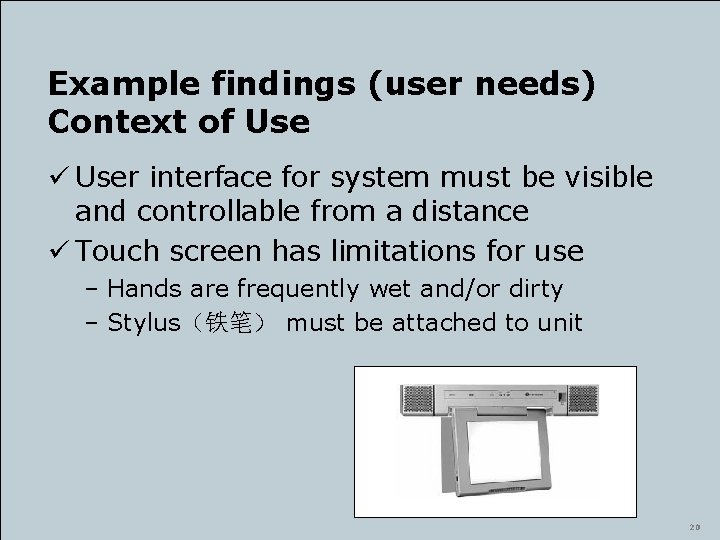 Example findings (user needs)
Context of Use

✓ User interface for system must be visible and controllable from a distance

✓ Touch screen has limitations for use

– Hands are frequently wet and/or dirty

– Stylus（铁笔） must be attached to unit

20